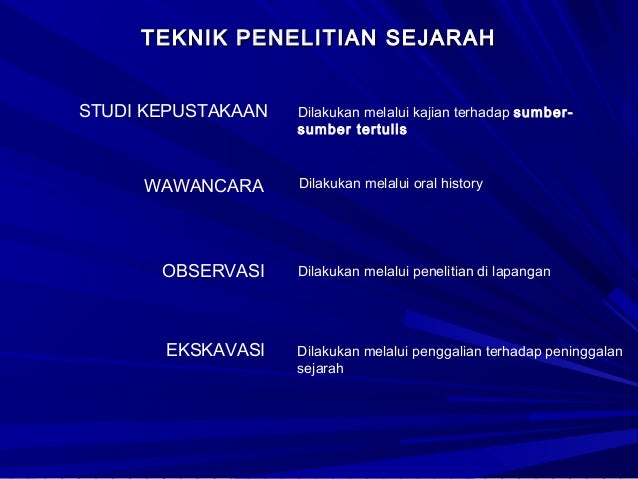 TEKNIK PENELITIAN SEJARAH

STUDI KEPUSTAKAAN Dilakukan melalui kajian terhadap sumber-sumber tertulis

WAWANCARA Dilakukan melalui oral history

OBSERVASI Dilakukan melalui penelitian di lapangan

EKSKAVASI Dilakukan melalui penggalian terhadap peninggalan sejarah